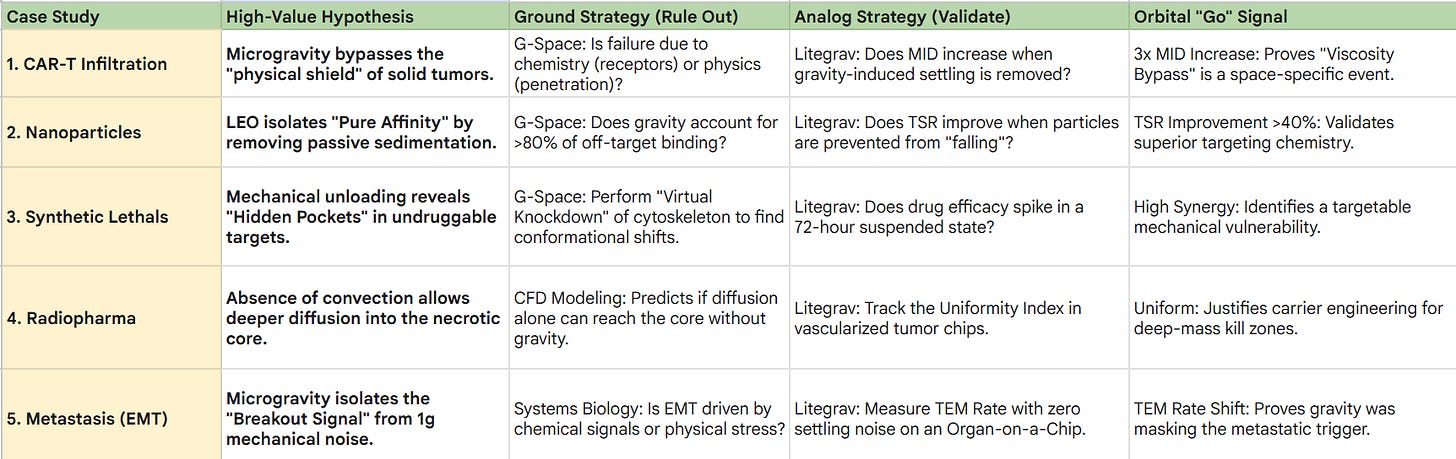 | Case Study | High-Value Hypothesis | Ground Strategy (Rule Out) | Analog Strategy (Validate) | Orbital "Go" Signal |
|---|---|---|---|---|
| 1. CAR-T Infiltration | Microgravity bypasses the "physical shield" of solid tumors. | G-Space: Is failure due to chemistry (receptors) or physics (penetration)? | Litegrav: Does MID increase when gravity-induced settling is removed? | 3x MID Increase: Proves "Viscosity Bypass" is a space-specific event. |
| 2. Nanoparticles | LEO isolates "Pure Affinity" by removing passive sedimentation. | G-Space: Does gravity account for >80% of off-target binding? | Litegrav: Does TSR improve when particles are prevented from "falling"? | TSR Improvement >40%: Validates superior targeting chemistry. |
| 3. Synthetic Lethals | Mechanical unloading reveals "Hidden Pockets" in undruggable targets. | G-Space: Perform "Virtual Knockdown" of cytoskeleton to find conformational shifts. | Litegrav: Does drug efficacy spike in a 72-hour suspended state? | High Synergy: Identifies a targetable mechanical vulnerability. |
| 4. Radiopharma | Absence of convection allows deeper diffusion into the necrotic core. | CFD Modeling: Predicts if diffusion alone can reach the core without gravity. | Litegrav: Track the Uniformity Index in vascularized tumor chips. | Uniform: Justifies carrier engineering for deep-mass kill zones. |
| 5. Metastasis (EMT) | Microgravity isolates the "Breakout Signal" from 1g mechanical noise. | Systems Biology: Is EMT driven by chemical signals or physical stress? | Litegrav: Measure TEM Rate with zero settling noise on an Organ-on-a-Chip. | TEM Rate Shift: Proves gravity was masking the metastatic trigger. |